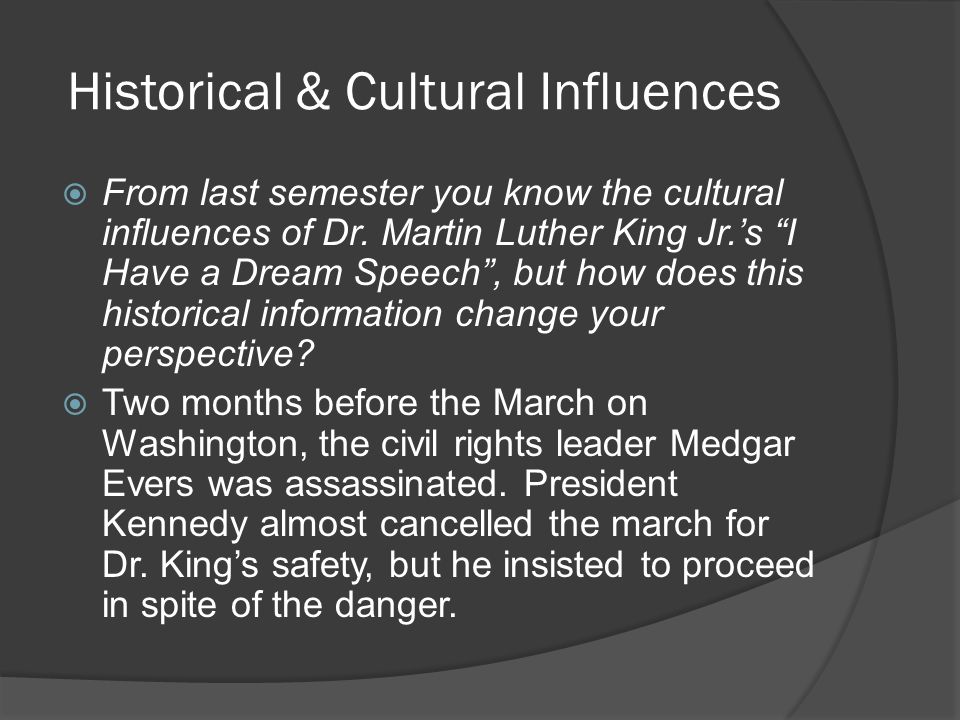 Historical & Cultural Influences

From last semester you know the cultural influences of Dr. Martin Luther King Jr.’s “I Have a Dream Speech”, but how does this historical information change your perspective?

Two months before the March on Washington, the civil rights leader Medgar Evers was assassinated. President Kennedy almost cancelled the march for Dr. King’s safety, but he insisted to proceed in spite of the danger.